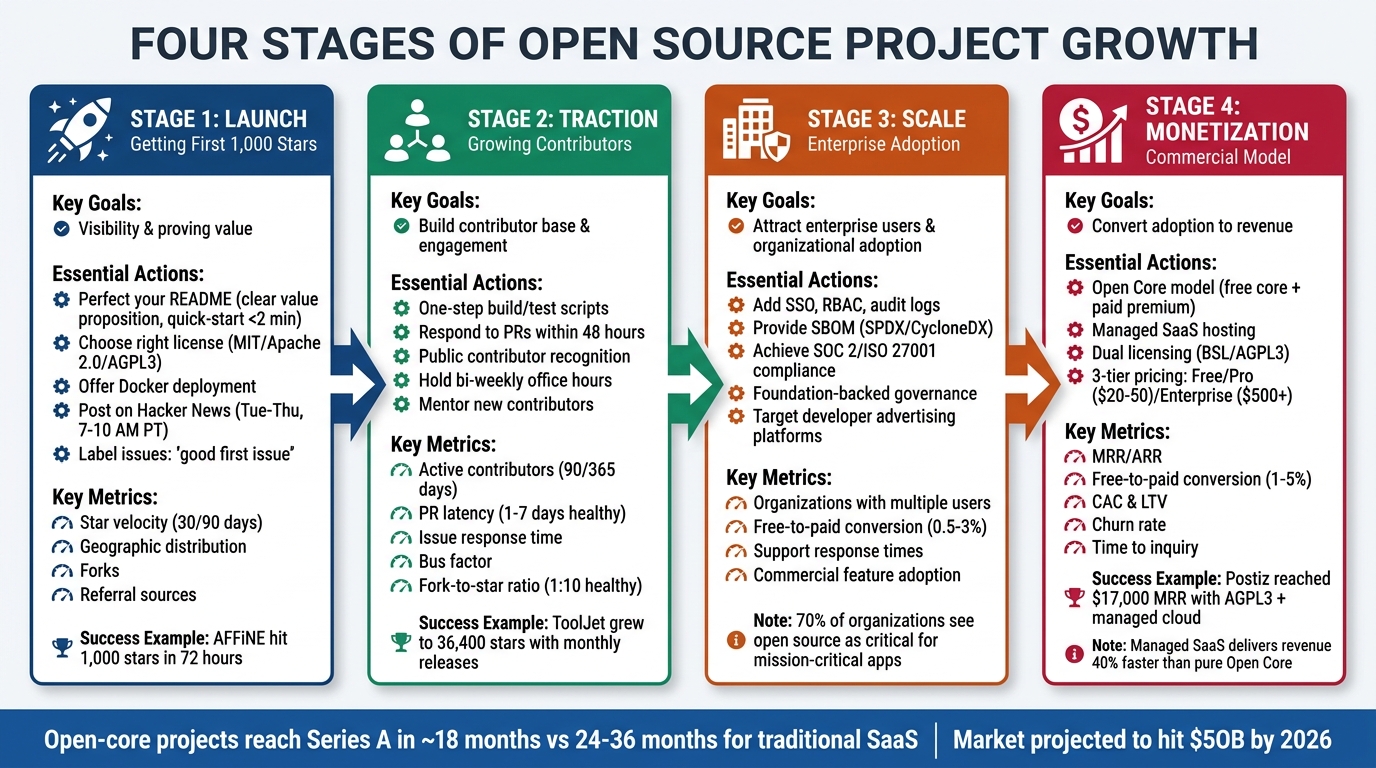 FOUR STAGES OF OPEN SOURCE PROJECT GROWTH

STAGE 1: LAUNCH
Getting First 1,000 Stars

Key Goals:
Visibility & proving value

Essential Actions:
Perfect your README (clear value proposition, quick-start <2 min)
Choose right license (MIT/Apache 2.0/AGPL3)
Offer Docker deployment
Post on Hacker News (Tue-Thu, 7-10 AM PT)
Label issues: 'good first issue'

Key Metrics:
Star velocity (30/90 days)
Geographic distribution
Forks
Referral sources

Success Example: AFFiNE hit 1,000 stars in 72 hours

STAGE 2: TRACTION
Growing Contributors

Key Goals:
Build contributor base & engagement

Essential Actions:
One-step build/test scripts
Respond to PRs within 48 hours
Public contributor recognition
Hold bi-weekly office hours
Mentor new contributors

Key Metrics:
Active contributors (90/365 days)
PR latency (1-7 days healthy)
Issue response time
Bus factor
Fork-to-star ratio (1:10 healthy)

Success Example: ToolJet grew to 36,400 stars with monthly releases

STAGE 3: SCALE
Enterprise Adoption

Key Goals:
Attract enterprise users & organizational adoption

Essential Actions:
Add SSO, RBAC, audit logs
Provide SBOM (SPDX/CycloneDX)
Achieve SOC 2/ISO 27001 compliance
Foundation-backed governance
Target developer advertising platforms

Key Metrics:
Organizations with multiple users
Free-to-paid conversion (0.5-3%)
Support response times
Commercial feature adoption

Note: 70% of organizations see open source as critical for mission-critical apps

STAGE 4: MONETIZATION
Commercial Model

Key Goals:
Convert adoption to revenue

Essential Actions:
Open Core model (free core + paid premium)
Managed SaaS hosting
Dual licensing (BSL/AGPL3)
3-tier pricing: Free/Pro ($20-50)/Enterprise ($500+)

Key Metrics:
MRR/ARR
Free-to-paid conversion (1-5%)
CAC & LTV
Churn rate
Time to inquiry

Success Example: Postiz reached $17,000 MRR with AGPL3 + managed cloud

Note: Managed SaaS delivers revenue 40% faster than pure Open Core

Open-core projects reach Series A in ~18 months vs 24-36 months for traditional SaaS | Market projected to hit $50B by 2026